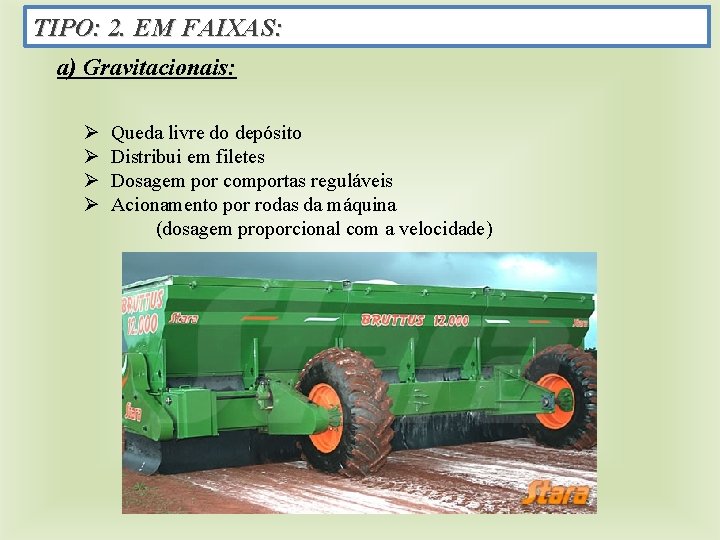 TIPO: 2. EM FAIXAS:

a) Gravitacionais:

➢ Queda livre do depósito
➢ Distribui em filetes
➢ Dosagem por comportas reguláveis
➢ Acionamento por rodas da máquina
(dosagem proporcional com a velocidade)

BRUTTUS 12.000

Stara

BRUTTUS 12.000

Stara

Stara

Stara